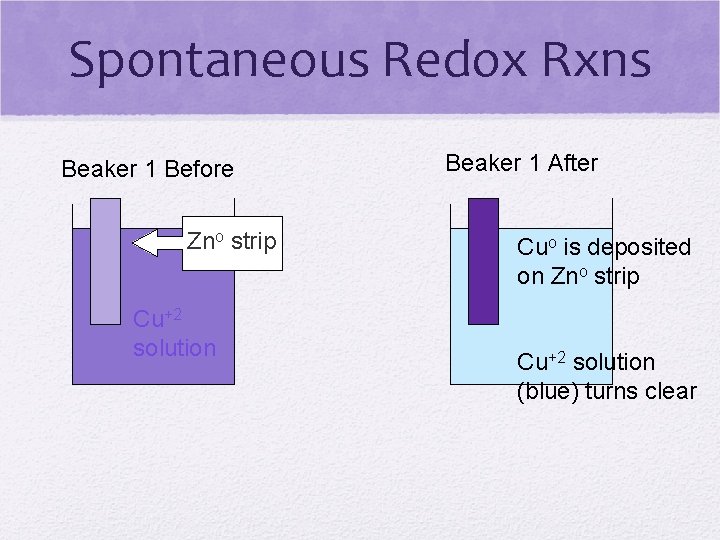 Spontaneous Redox Rxns

Beaker 1 Before

$Zn^o$ strip

$Cu^{+2}$ solution

Beaker 1 After

$Cu^o$ is deposited on $Zn^o$ strip

$Cu^{+2}$ solution (blue) turns clear